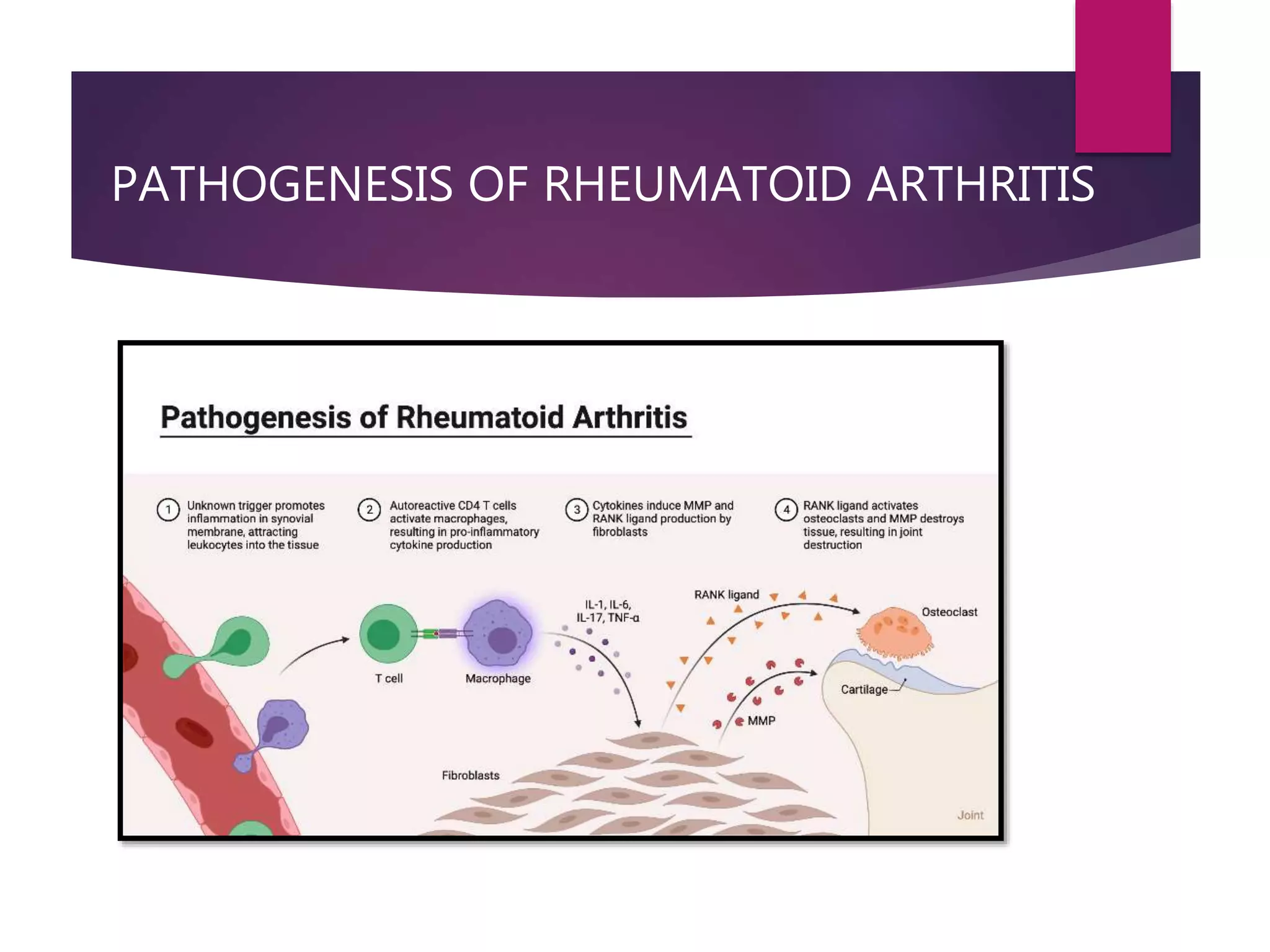 PATHOGENESIS OF RHEUMATOID ARTHRITIS

Pathogenesis of Rheumatoid Arthritis

1 Unknown trigger promotes inflammation in synovial membrane, attracting leukocytes into the tissue

2 Autoreactive CD4 T cells activate macrophages, resulting in pro-inflammatory cytokine production

3 Cytokines induce MMP and RANK ligand production by fibroblasts

4 RANK ligand activates osteoclasts and MMP destroys tissue, resulting in joint destruction

T cell

Macrophage

IL-1, IL-6, IL-17, TNF-α

RANK ligand

Osteoclast

Cartilage

MMP

Fibroblasts

Joint